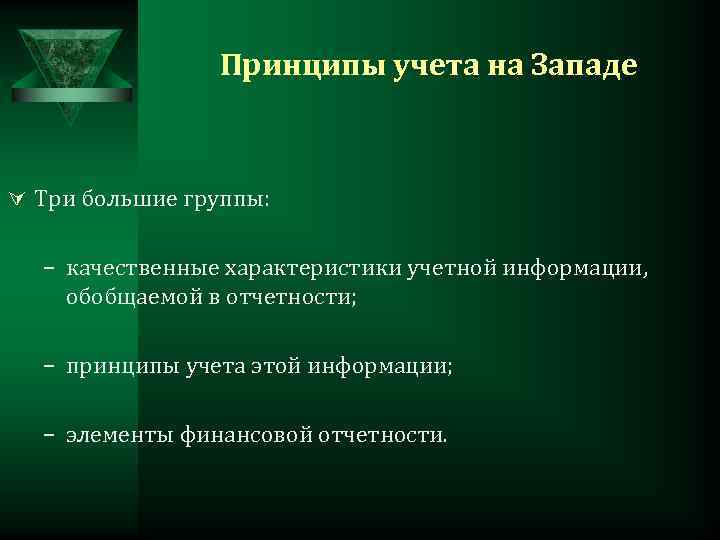 Принципы учета на Западе

Три большие группы:

– качественные характеристики учетной информации, обобщаемой в отчетности;

– принципы учета этой информации;

– элементы финансовой отчетности.